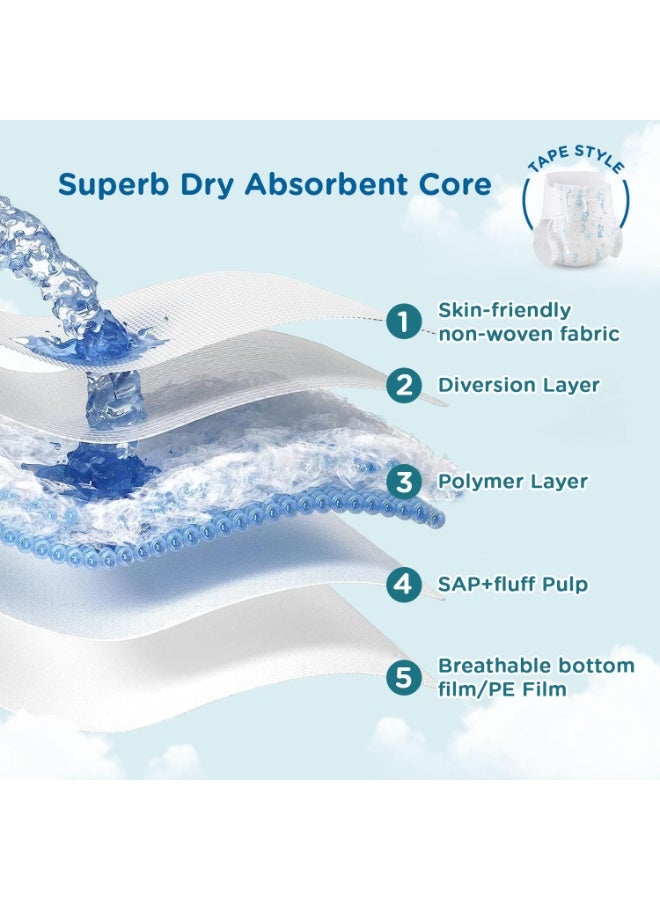 Superb Dry Absorbent Core

TAPE STYLE

1 Skin-friendly non-woven fabric

2 Diversion Layer

3 Polymer Layer

4 SAP+fluff Pulp

5 Breathable bottom film/PE Film